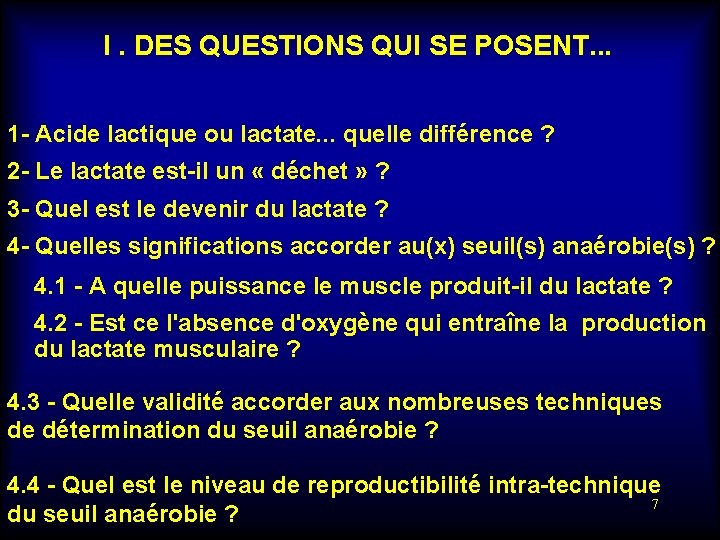 I . DES QUESTIONS QUI SE POSENT...

1- Acide lactique ou lactate... quelle différence ?

2- Le lactate est-il un « déchet » ?

3- Quel est le devenir du lactate ?

4- Quelles significations accorder au(x) seuil(s) anaérobie(s) ?

4.1 - A quelle puissance le muscle produit-il du lactate ?

4.2 - Est ce l'absence d'oxygène qui entraîne la production du lactate musculaire ?

4.3 - Quelle validité accorder aux nombreuses techniques de détermination du seuil anaérobie ?

4.4 - Quel est le niveau de reproductibilité intra-technique du seuil anaérobie ?

7